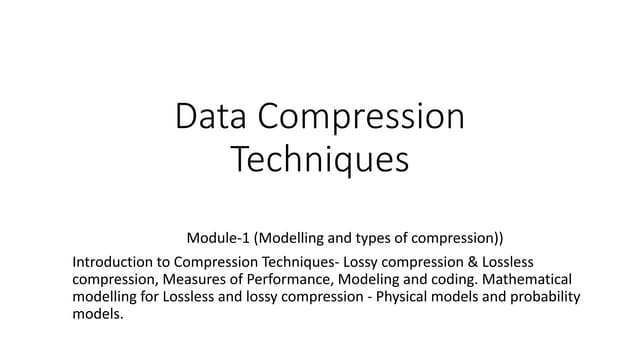 Data Compression Techniques

Module-1 (Modelling and types of compression))

Introduction to Compression Techniques- Lossy compression & Lossless compression, Measures of Performance, Modeling and coding. Mathematical modelling for Lossless and lossy compression - Physical models and probability models.